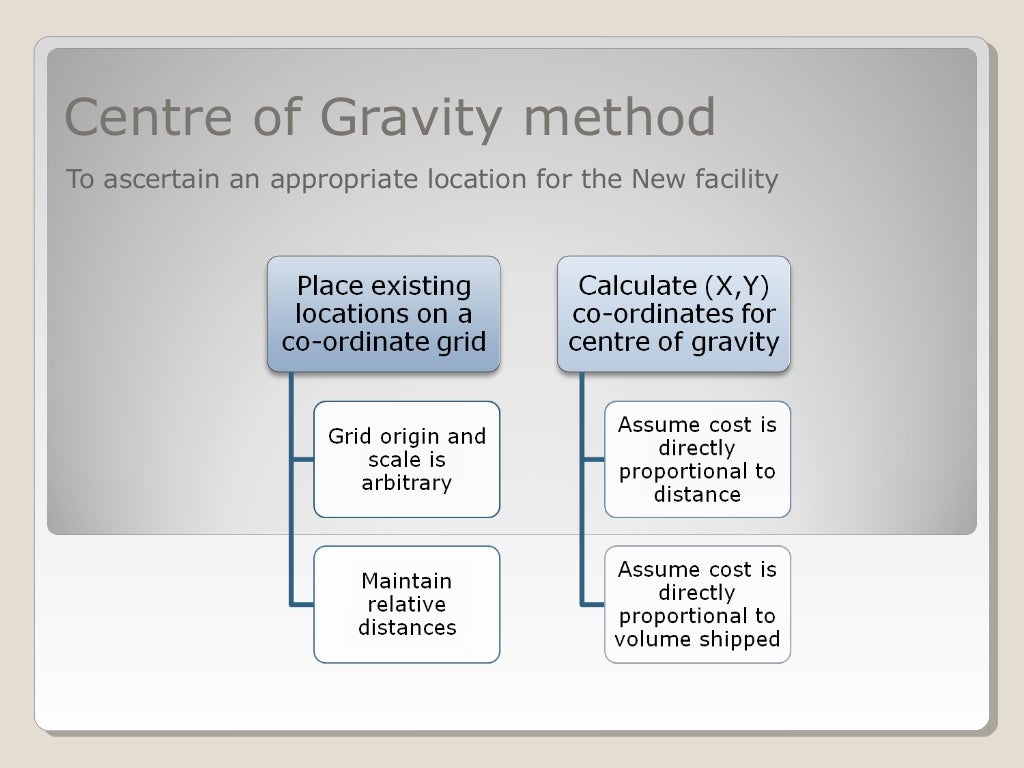 Centre of Gravity method

To ascertain an appropriate location for the New facility

Place existing locations on a co-ordinate grid

Grid origin and scale is arbitrary

Maintain relative distances

Calculate (X,Y) co-ordinates for centre of gravity

Assume cost is directly proportional to distance

Assume cost is directly proportional to volume shipped